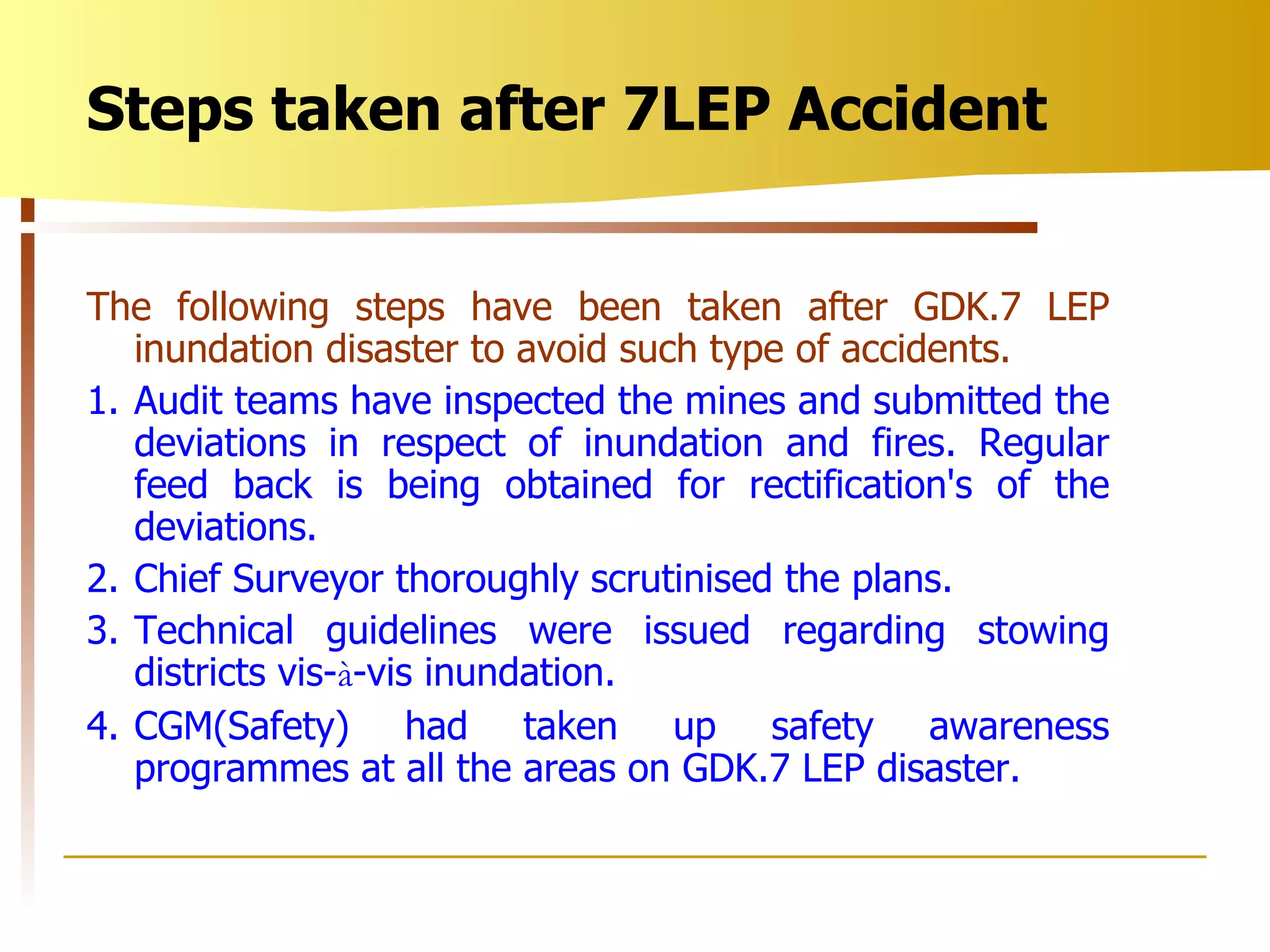 Steps taken after 7LEP Accident

The following steps have been taken after GDK.7 LEP inundation disaster to avoid such type of accidents.

1. Audit teams have inspected the mines and submitted the deviations in respect of inundation and fires. Regular feed back is being obtained for rectification's of the deviations.
2. Chief Surveyor thoroughly scrutinised the plans.
3. Technical guidelines were issued regarding stowing districts vis-à-vis inundation.
4. CGM(Safety) had taken up safety awareness programmes at all the areas on GDK.7 LEP disaster.